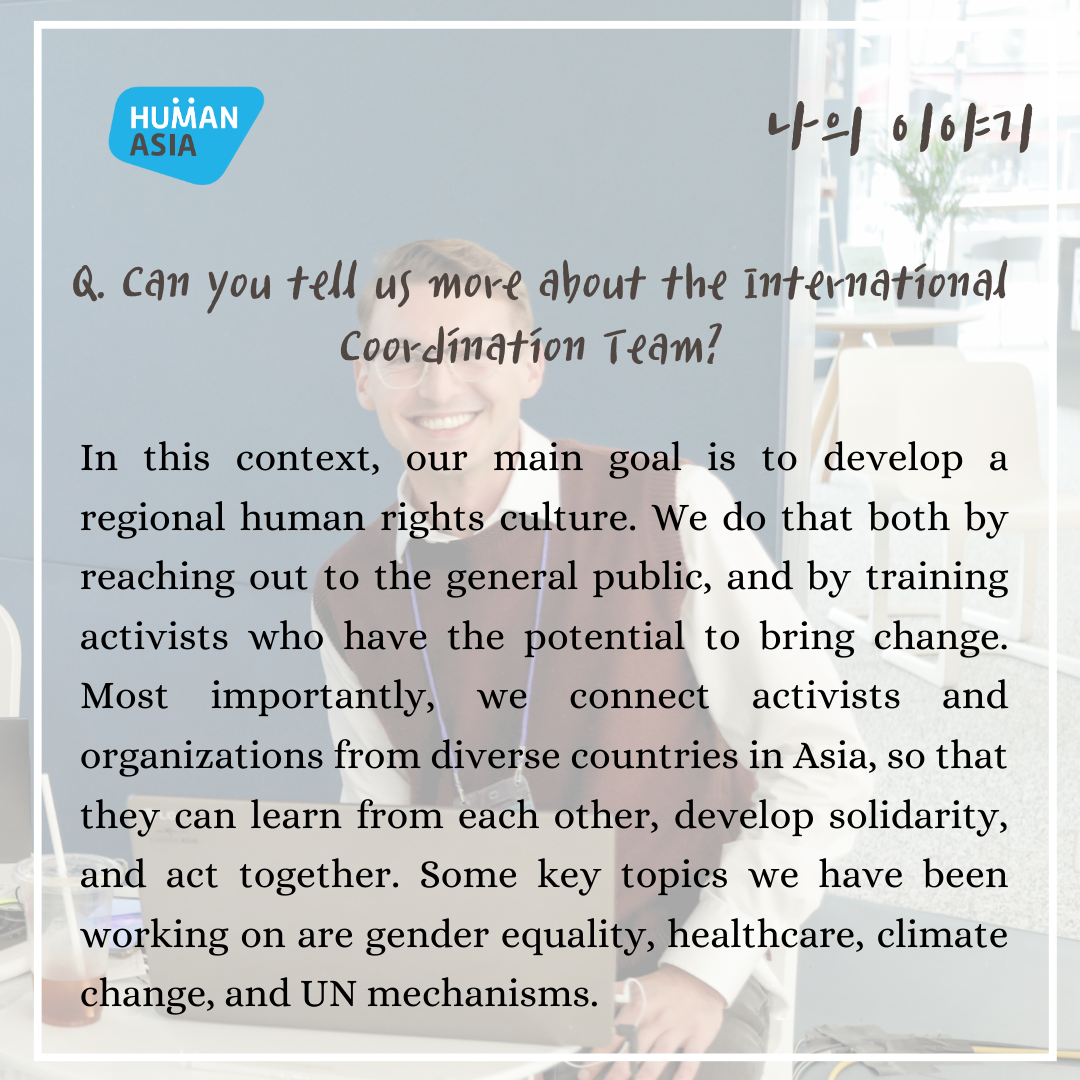 HUMAN ASIA

나의 이야기

Q. Can you tell us more about the International Coordination Team?

In this context, our main goal is to develop a regional human rights culture. We do that both by reaching out to the general public, and by training activists who have the potential to bring change. Most importantly, we connect activists and organizations from diverse countries in Asia, so that they can learn from each other, develop solidarity, and act together. Some key topics we have been working on are gender equality, healthcare, climate change, and UN mechanisms.